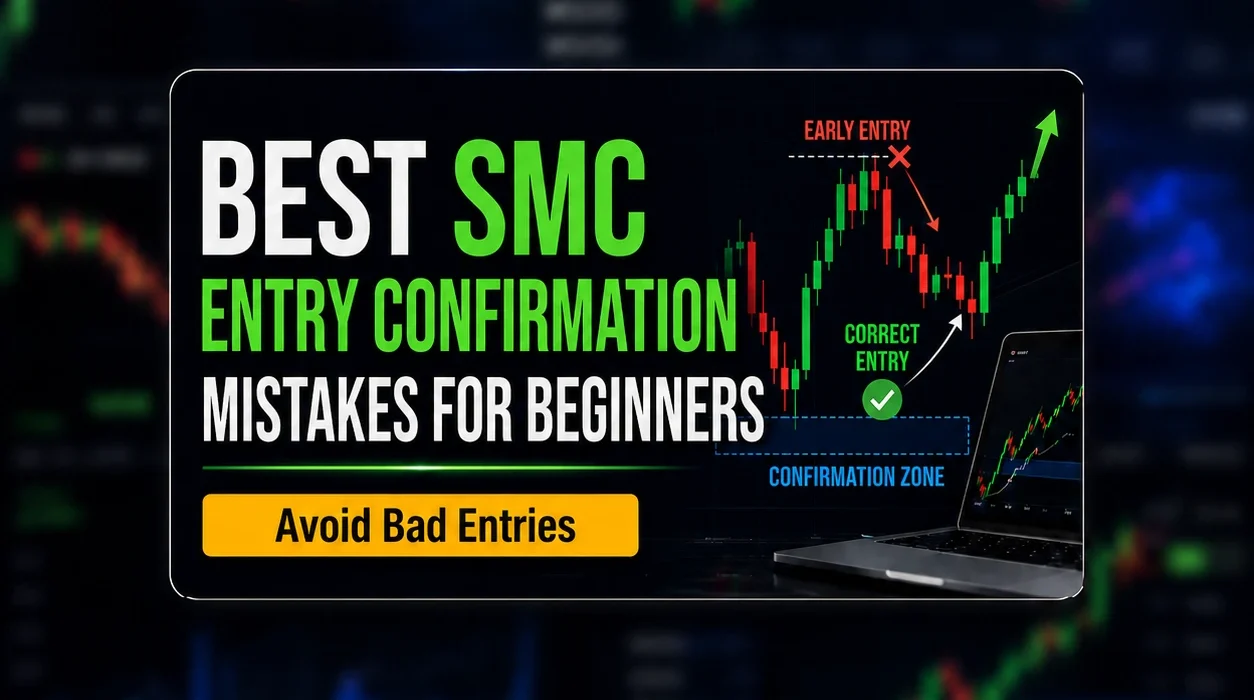 BEST SMC
ENTRY CONFIRMATION
MISTAKES FOR BEGINNERS

Avoid Bad Entries

EARLY ENTRY

CORRECT ENTRY

CONFIRMATION ZONE